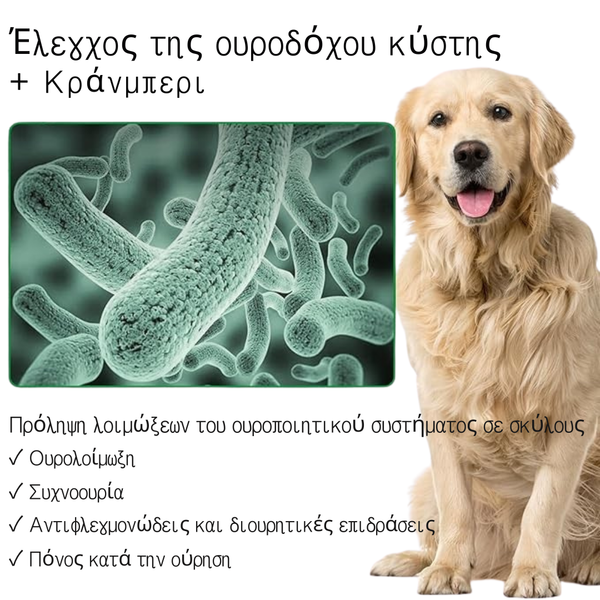 Έλεγχος της ουροδόχου κύστης
+ Κράνμπερι

Πρόληψη λοιμώξεων του ουροποιητικού συστήματος σε σκύλους
✓ Ουρολοίμωξη
✓ Συχνοουρία
✓ Αντιφλεγμονώδεις και διουρητικές επιδράσεις
✓ Πόνος κατά την ούρηση